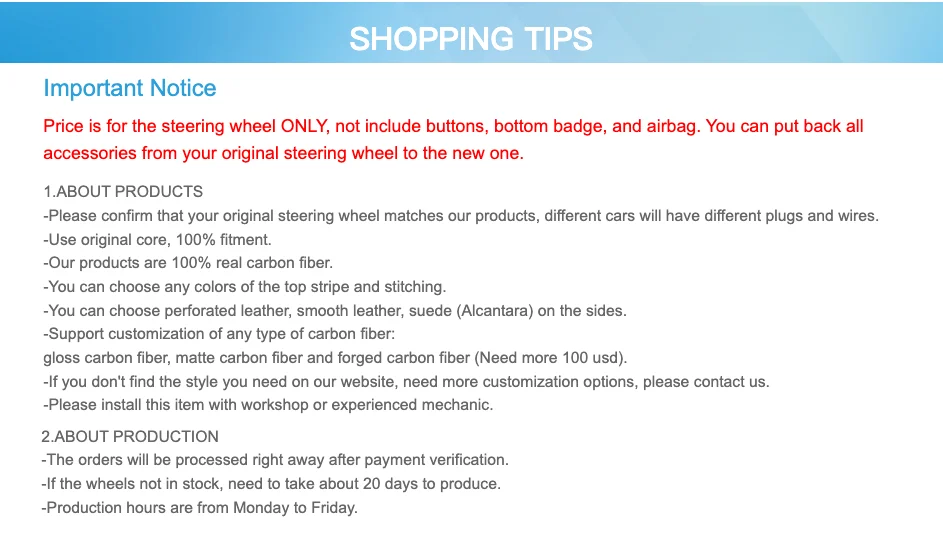 SHOPPING TIPS

Important Notice

Price is for the steering wheel ONLY, not include buttons, bottom badge, and airbag. You can put back all accessories from your original steering wheel to the new one.

1.ABOUT PRODUCTS
-Please confirm that your original steering wheel matches our products, different cars will have different plugs and wires.
-Use original core, 100% fitment.
-Our products are 100% real carbon fiber.
-You can choose any colors of the top stripe and stitching.
-You can choose perforated leather, smooth leather, suede (Alcantara) on the sides.
-Support customization of any type of carbon fiber:
gloss carbon fiber, matte carbon fiber and forged carbon fiber (Need more 100 usd).
-If you don't find the style you need on our website, need more customization options, please contact us.
-Please install this item with workshop or experienced mechanic.

2.ABOUT PRODUCTION
-The orders will be processed right away after payment verification.
-If the wheels not in stock, need to take about 20 days to produce.
-Production hours are from Monday to Friday.